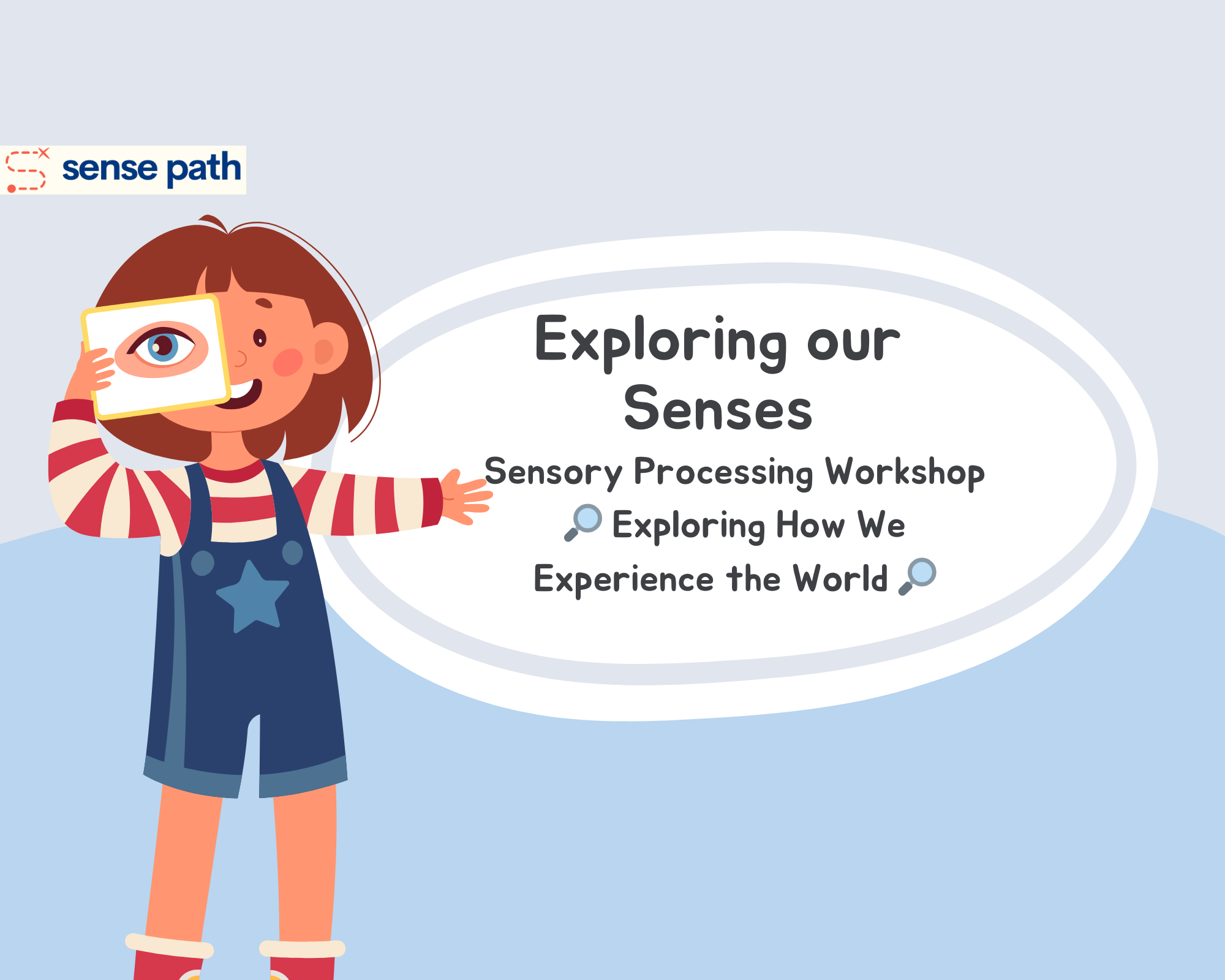 sense path

Exploring our Senses

Sensory Processing Workshop

🔎 Exploring How We Experience the World 🔎